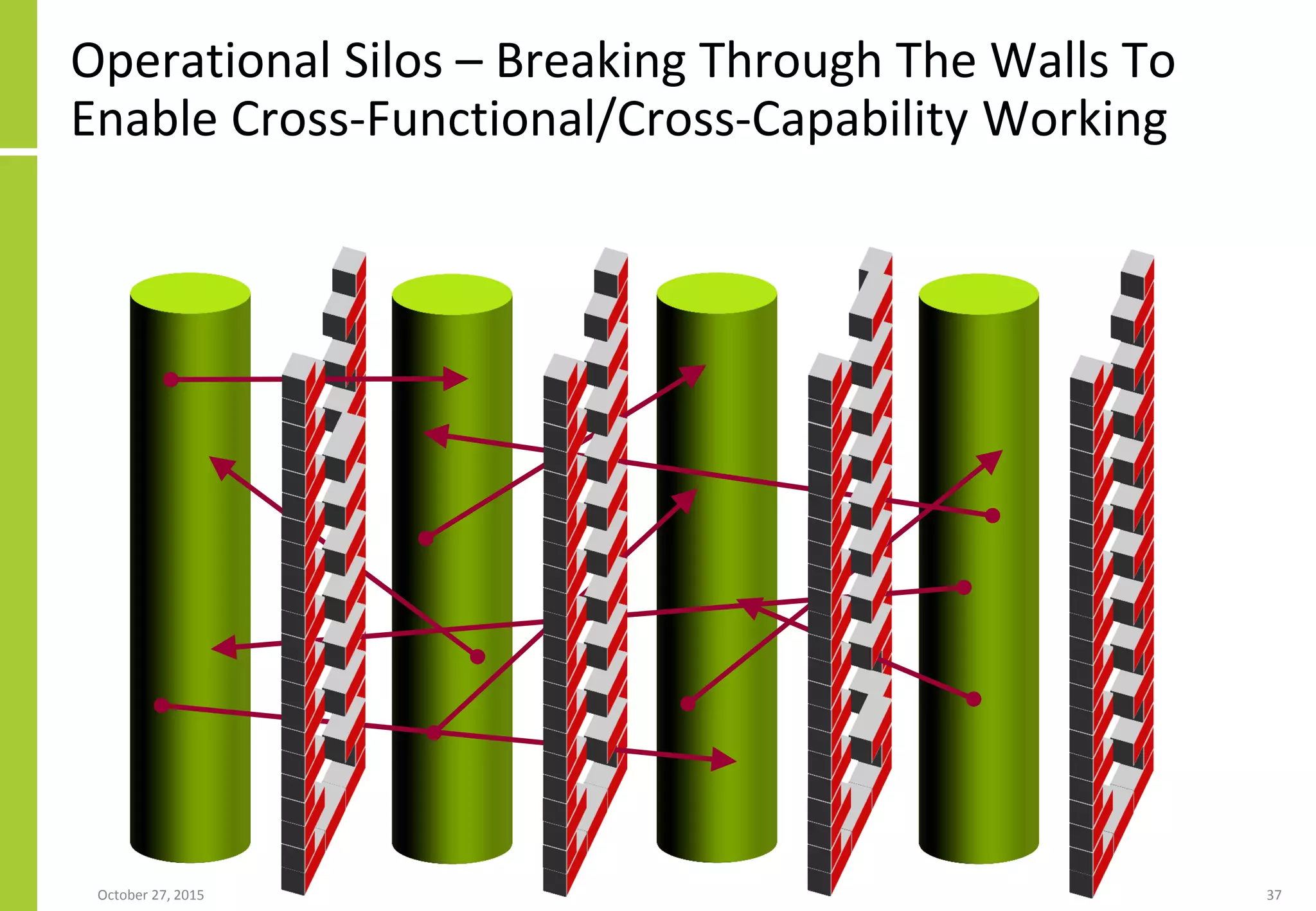 Operational Silos – Breaking Through The Walls To Enable Cross-Functional/Cross-Capability Working

October 27, 2015

37